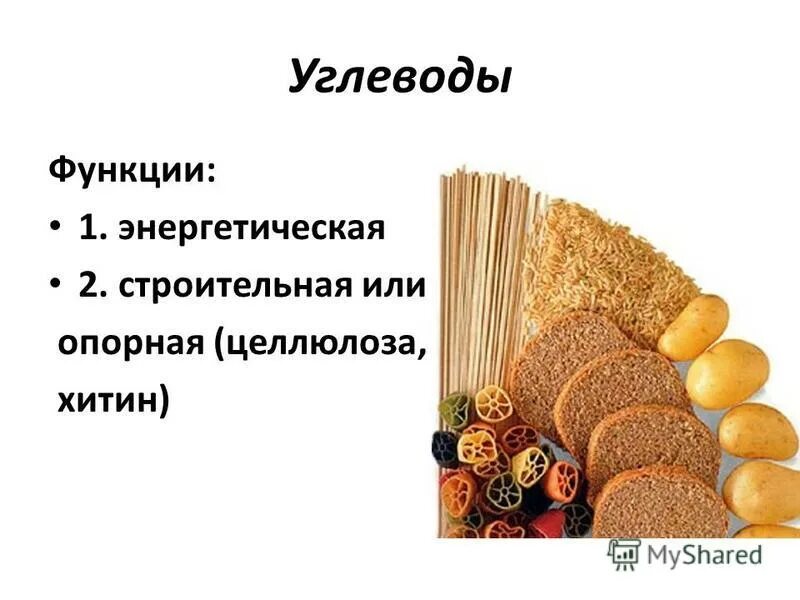 Углеводы

Функции:

• 1. энергетическая

• 2. строительная или опорная (целлюлоза, хитин)

MyShared